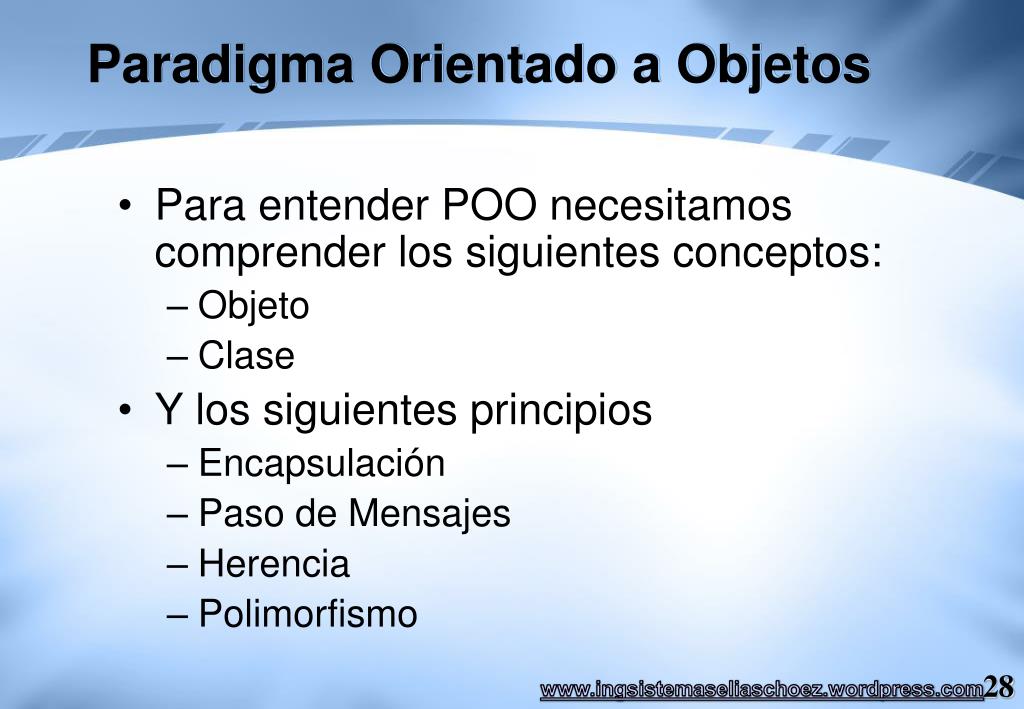 Paradigma Orientado a Objetos

• Para entender POO necesitamos comprender los siguientes conceptos:
– Objeto
– Clase
• Y los siguientes principios
– Encapsulación
– Paso de Mensajes
– Herencia
– Polimorfismo

www.ingsistemaseliaschoez.wordpress.com 28